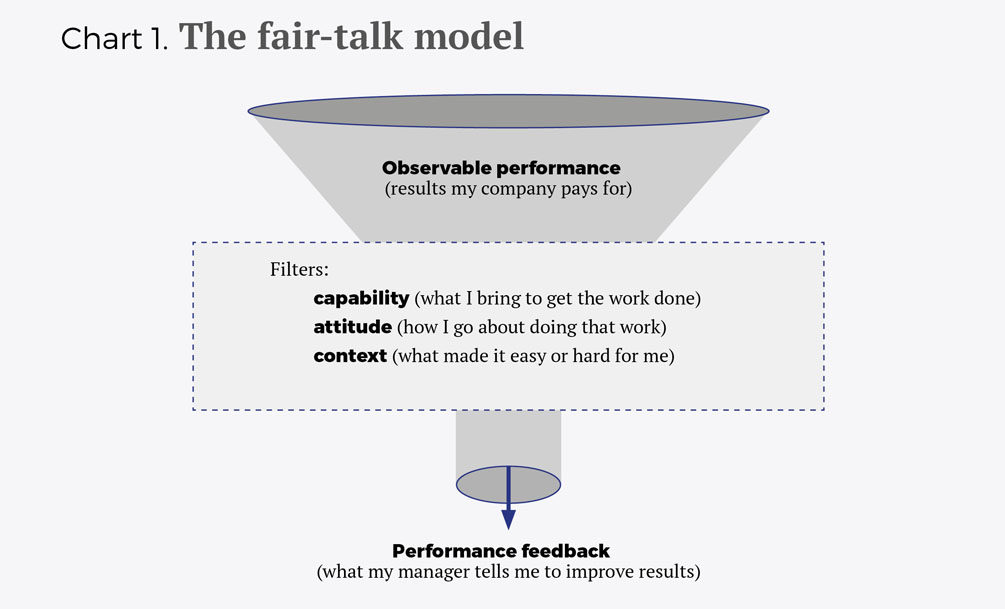 Chart 1. The fair-talk model

Observable performance
(results my company pays for)

Filters:
capability (what I bring to get the work done)
attitude (how I go about doing that work)
context (what made it easy or hard for me)

Performance feedback
(what my manager tells me to improve results)